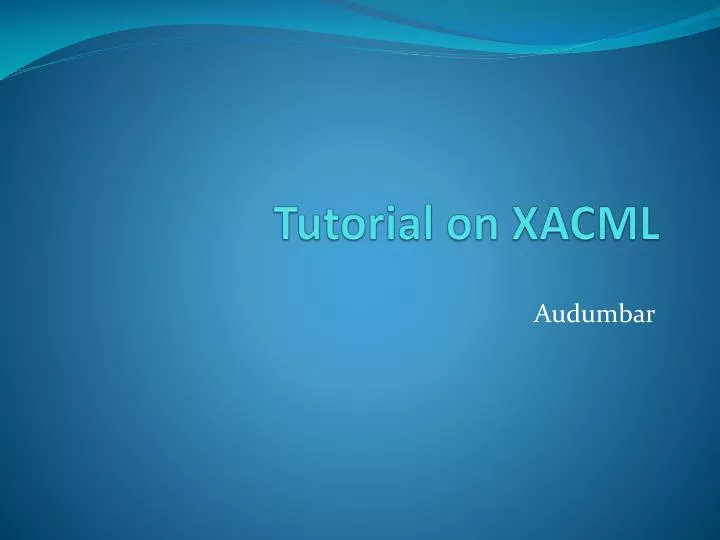 Tutorial on XACML

Audumbar